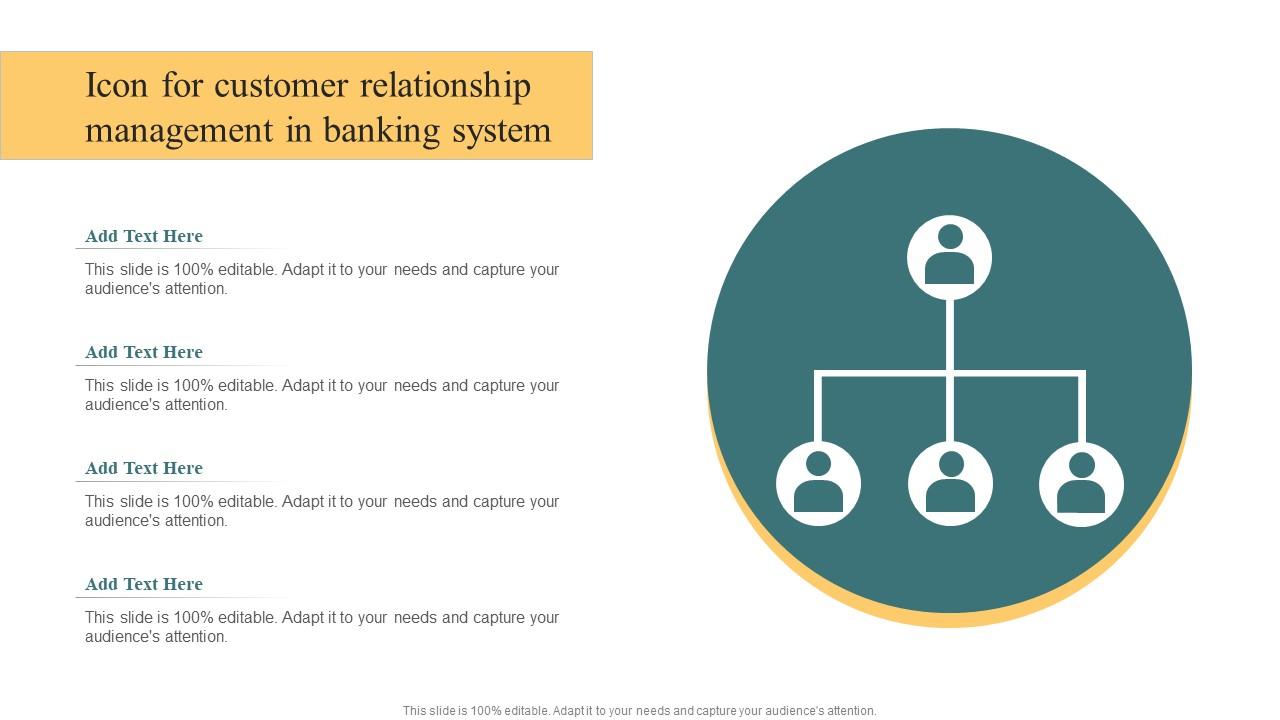 Icon for customer relationship management in banking system

Add Text Here

This slide is 100% editable. Adapt it to your needs and capture your audience's attention.

Add Text Here

This slide is 100% editable. Adapt it to your needs and capture your audience's attention.

Add Text Here

This slide is 100% editable. Adapt it to your needs and capture your audience's attention.

Add Text Here

This slide is 100% editable. Adapt it to your needs and capture your audience's attention.

This slide is 100% editable. Adapt it to your needs and capture your audience's attention.